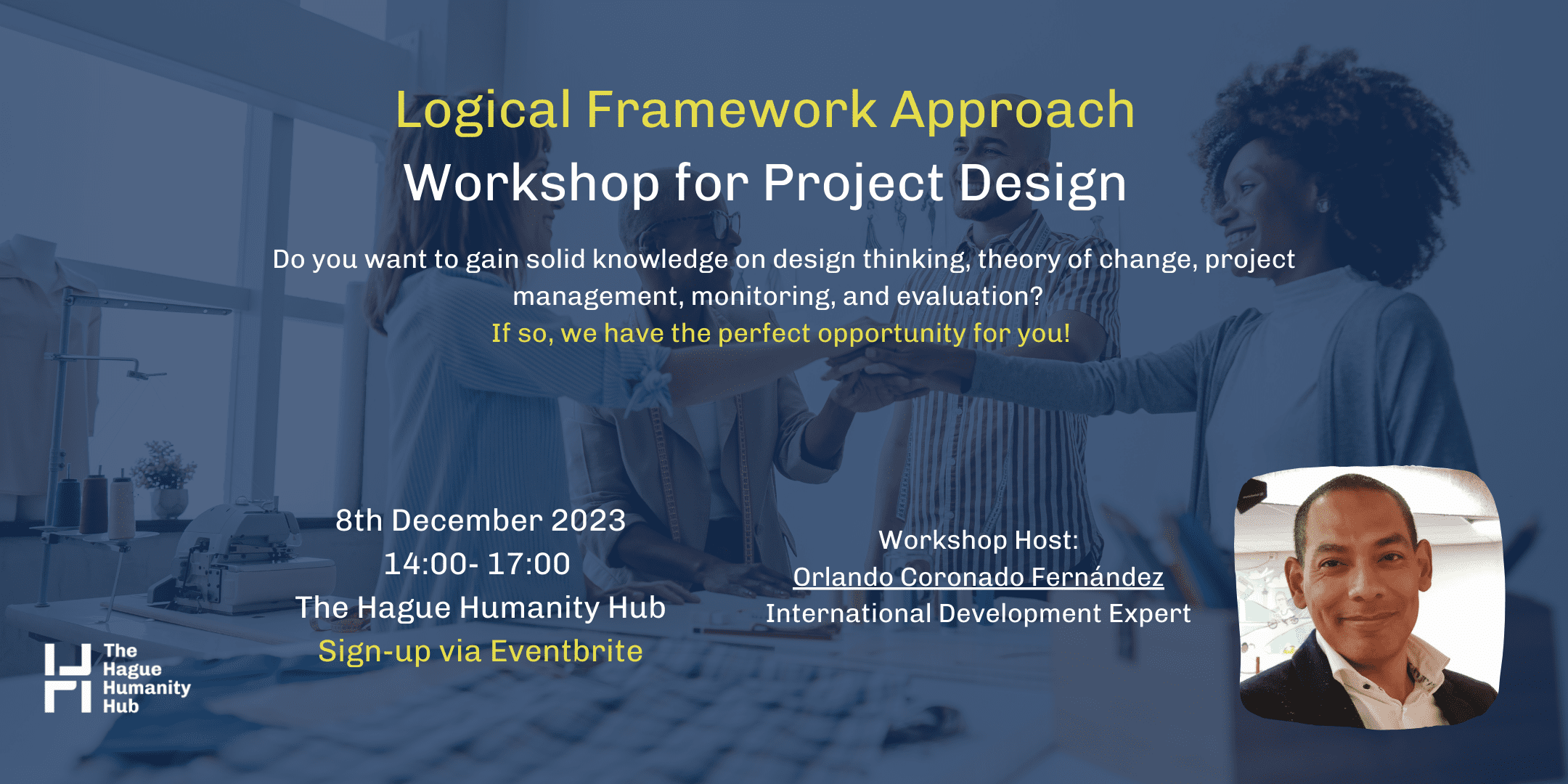 Logical Framework Approach
Workshop for Project Design

Do you want to gain solid knowledge on design thinking, theory of change, project management, monitoring, and evaluation?
If so, we have the perfect opportunity for you!

8th December 2023
14:00- 17:00
The Hague Humanity Hub
Sign-up via Eventbrite

Workshop Host:
Orlando Coronado Fernández
International Development Expert

The Hague Humanity Hub